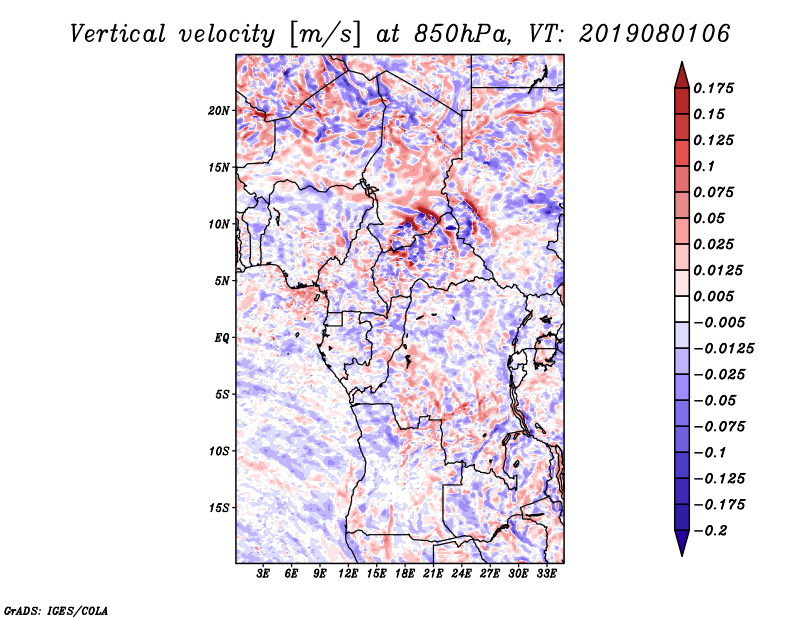 Vertical velocity [m/s] at 850hPa, VT: 2019080106

20N
15N
10N
5N
EQ
5S
10S
15S

3E 6E 9E 12E 15E 18E 21E 24E 27E 30E 33E

0.175
0.15
0.125
0.1
0.075
0.05
0.025
0.0125
0.005
−0.005
−0.0125
−0.025
−0.05
−0.075
−0.1
−0.125
−0.175
−0.2

GrADS: IGES/COLA